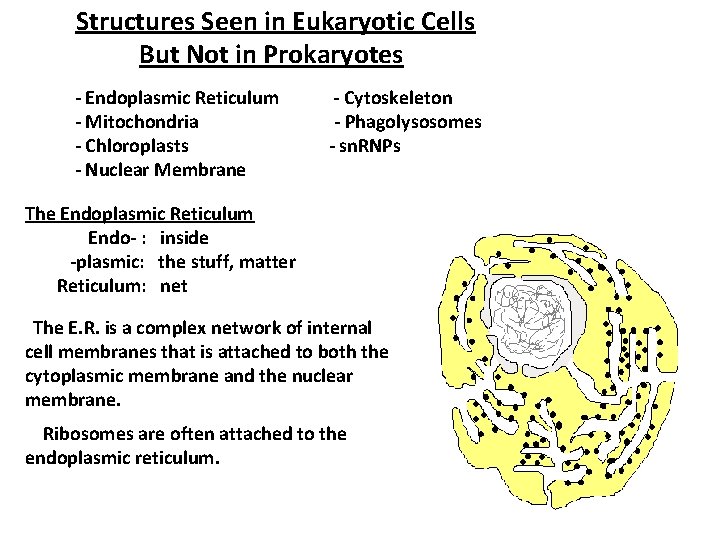 Structures Seen in Eukaryotic Cells
But Not in Prokaryotes

- Endoplasmic Reticulum
- Mitochondria
- Chloroplasts
- Nuclear Membrane

- Cytoskeleton
- Phagolysosomes
- snRNPs

The Endoplasmic Reticulum
Endo- : inside
-plasmic: the stuff, matter
Reticulum: net

The E.R. is a complex network of internal cell membranes that is attached to both the cytoplasmic membrane and the nuclear membrane.

Ribosomes are often attached to the endoplasmic reticulum.